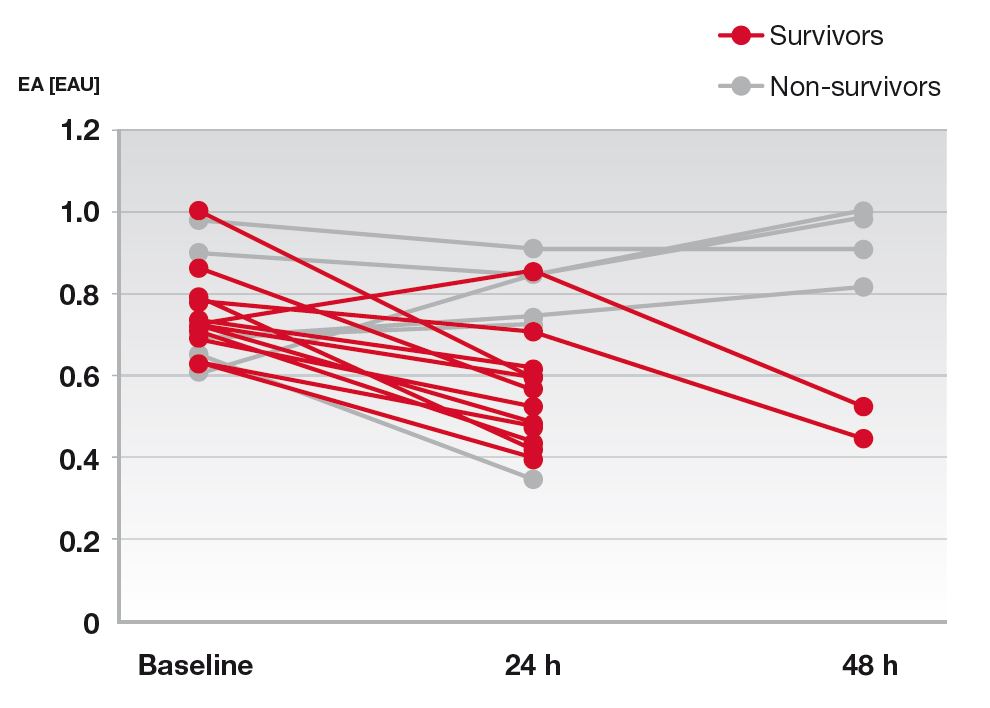 Survivors
Non-survivors

EA [EAU]

1.2
1.0
0.8
0.6
0.4
0.2
0

Baseline
24 h
48 h